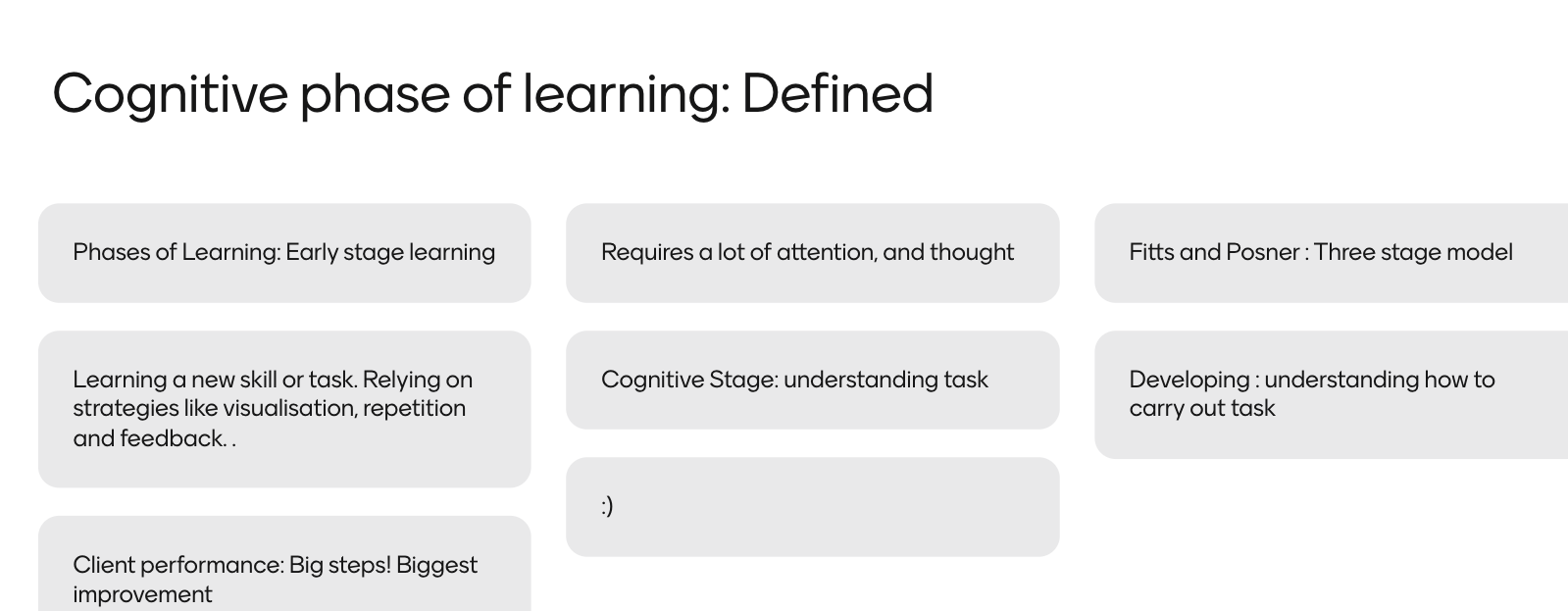 Cognitive phase of learning: Defined

Phases of Learning: Early stage learning

Learning a new skill or task. Relying on strategies like visualisation, repetition and feedback. .

Client performance: Big steps! Biggest improvement

Requires a lot of attention, and thought

Cognitive Stage: understanding task

:)

Fitts and Posner : Three stage model

Developing : understanding how to carry out task